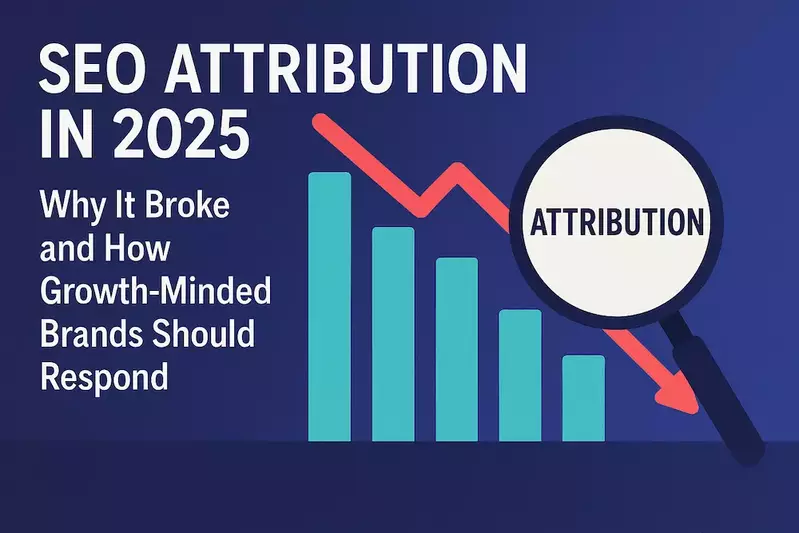 SEO ATTRIBUTION IN 2025

Why It Broke and How Growth-Minded Brands Should Respond

ATTRIBUTION